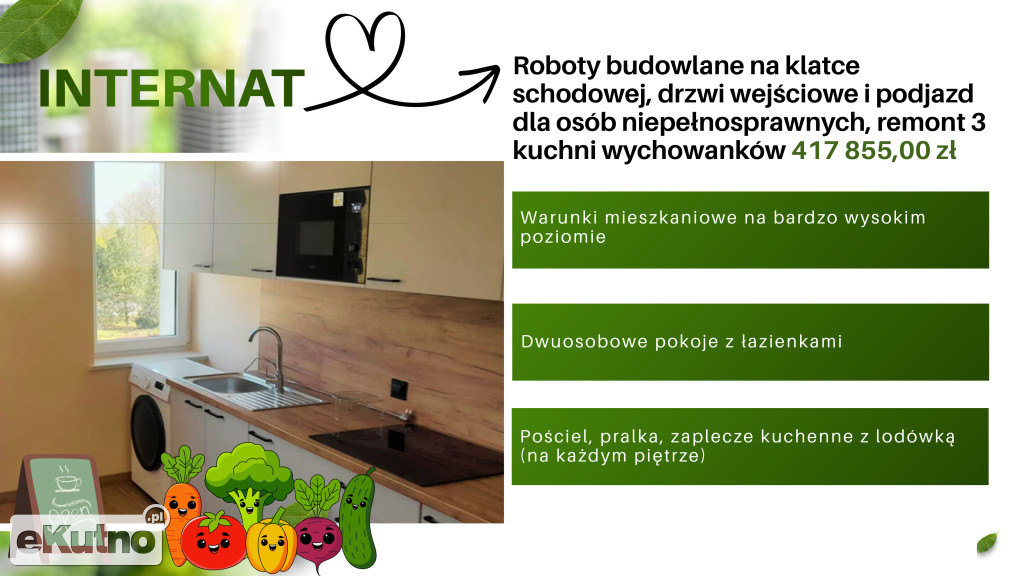 INTERNAT

Roboty budowlane na klatce schodowej, drzwi wejściowe i podjazd dla osób niepełnosprawnych, remont 3 kuchni wychowanków 417 855,00 zł

Warunki mieszkaniowe na bardzo wysokim poziomie

Dwuosobowe pokoje z łazienkami

Pościel, pralka, zaplecze kuchenne z lodówką (na każdym piętrze)

eKutno.pl